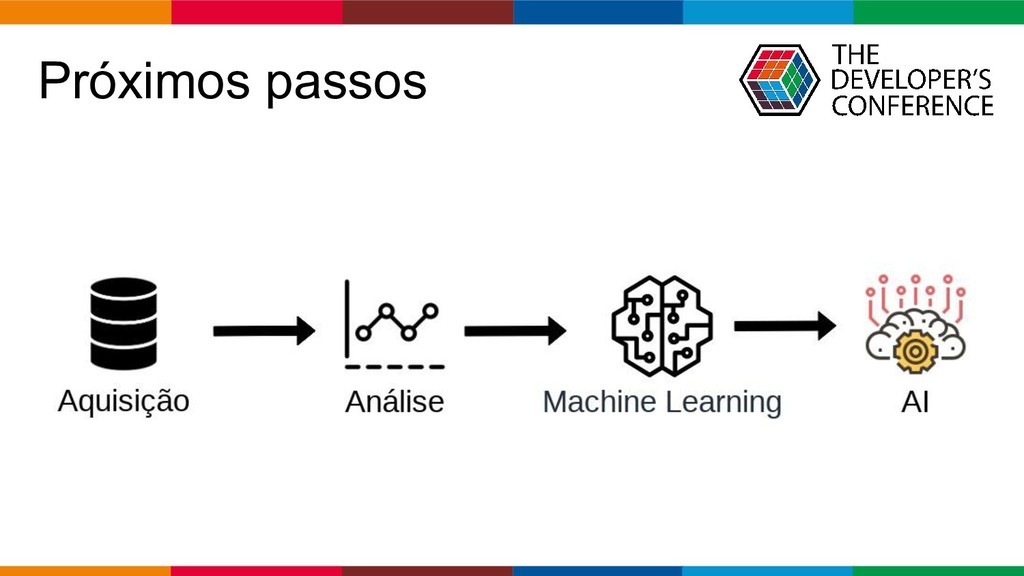 Próximos passos

THE DEVELOPER'S CONFERENCE

Aquisição

Análise

Machine Learning

AI